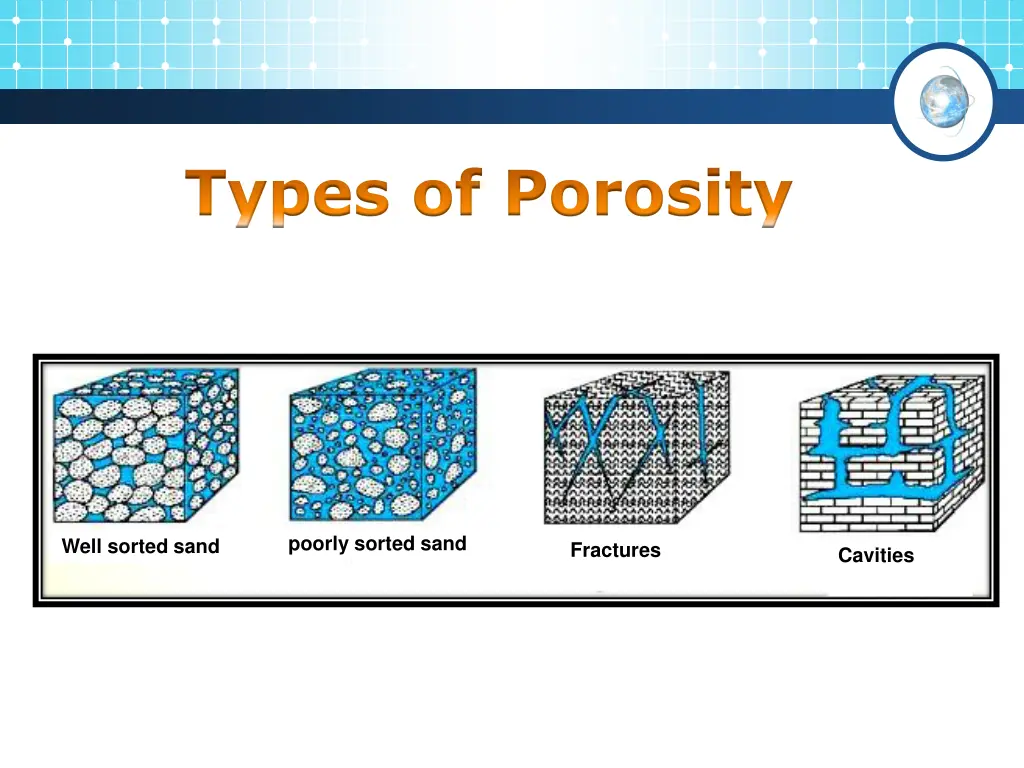 Types of Porosity

Well sorted sand

poorly sorted sand

Fractures

Cavities